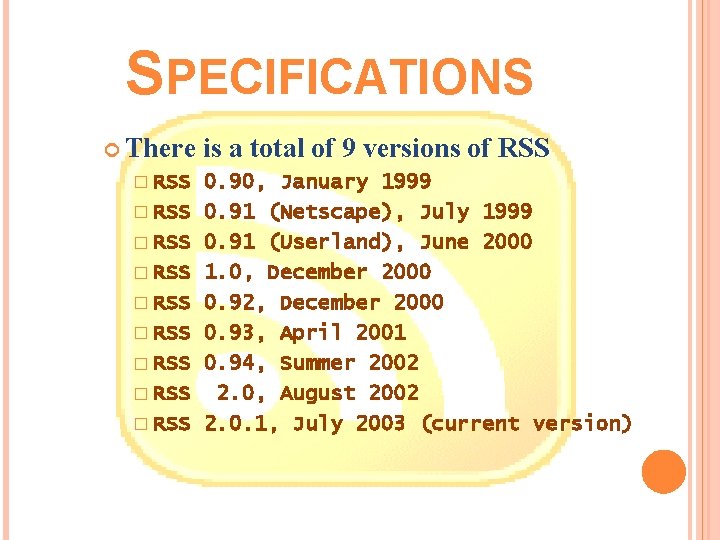 SPECIFICATIONS

There is a total of 9 versions of RSS

RSS 0.90, January 1999
RSS 0.91 (Netscape), July 1999
RSS 0.91 (Userland), June 2000
RSS 1.0, December 2000
RSS 0.92, December 2000
RSS 0.93, April 2001
RSS 0.94, Summer 2002
RSS 2.0, August 2002
RSS 2.0.1, July 2003 (current version)